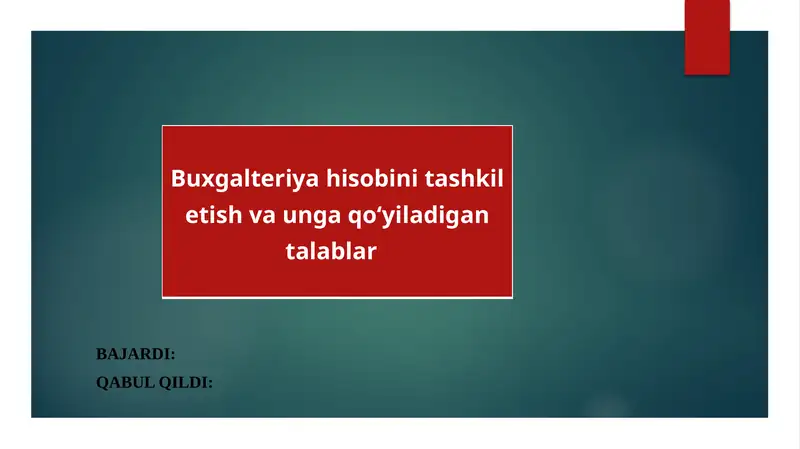 Buxgalteriya hisobini tashkil etish va unga qo‘yiladigan talablar

BAJARDI:
QABUL QILDI: